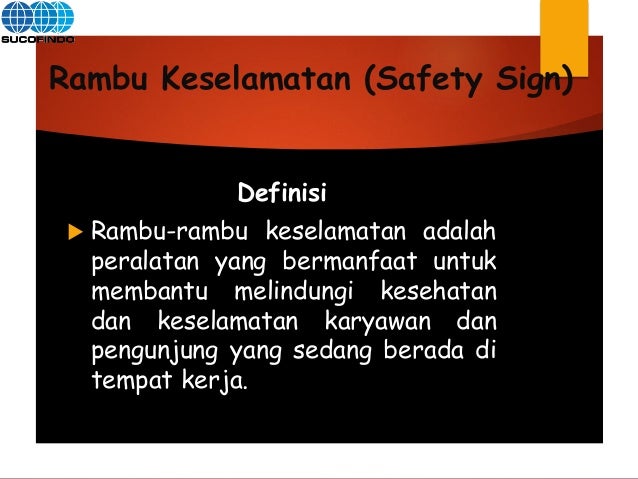 SUCOFINDO

Rambu Keselamatan (Safety Sign)

Definisi

Rambu-rambu keselamatan adalah peralatan yang bermanfaat untuk membantu melindungi kesehatan dan keselamatan karyawan dan pengunjung yang sedang berada di tempat kerja.